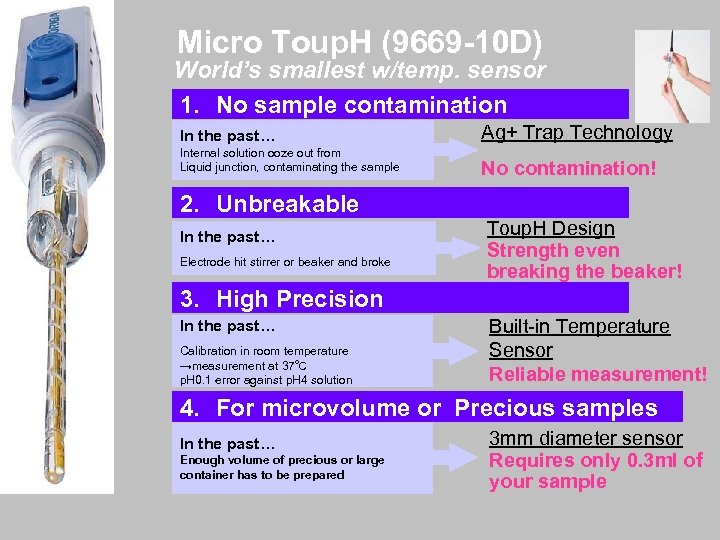 Micro ToupH (9669-10D)
World's smallest w/temp. sensor

1. No sample contamination

In the past…
Internal solution ooze out from Liquid junction, contaminating the sample

Ag+ Trap Technology
No contamination!

2. Unbreakable

In the past…
Electrode hit stirrer or beaker and broke

ToupH Design
Strength even breaking the beaker!

3. High Precision

In the past…
Calibration in room temperature →measurement at 37°C
pH0.1 error against pH4 solution

Built-in Temperature Sensor
Reliable measurement!

4. For microvolume or Precious samples

In the past…
Enough volume of precious or large container has to be prepared

3mm diameter sensor
Requires only 0.3ml of your sample